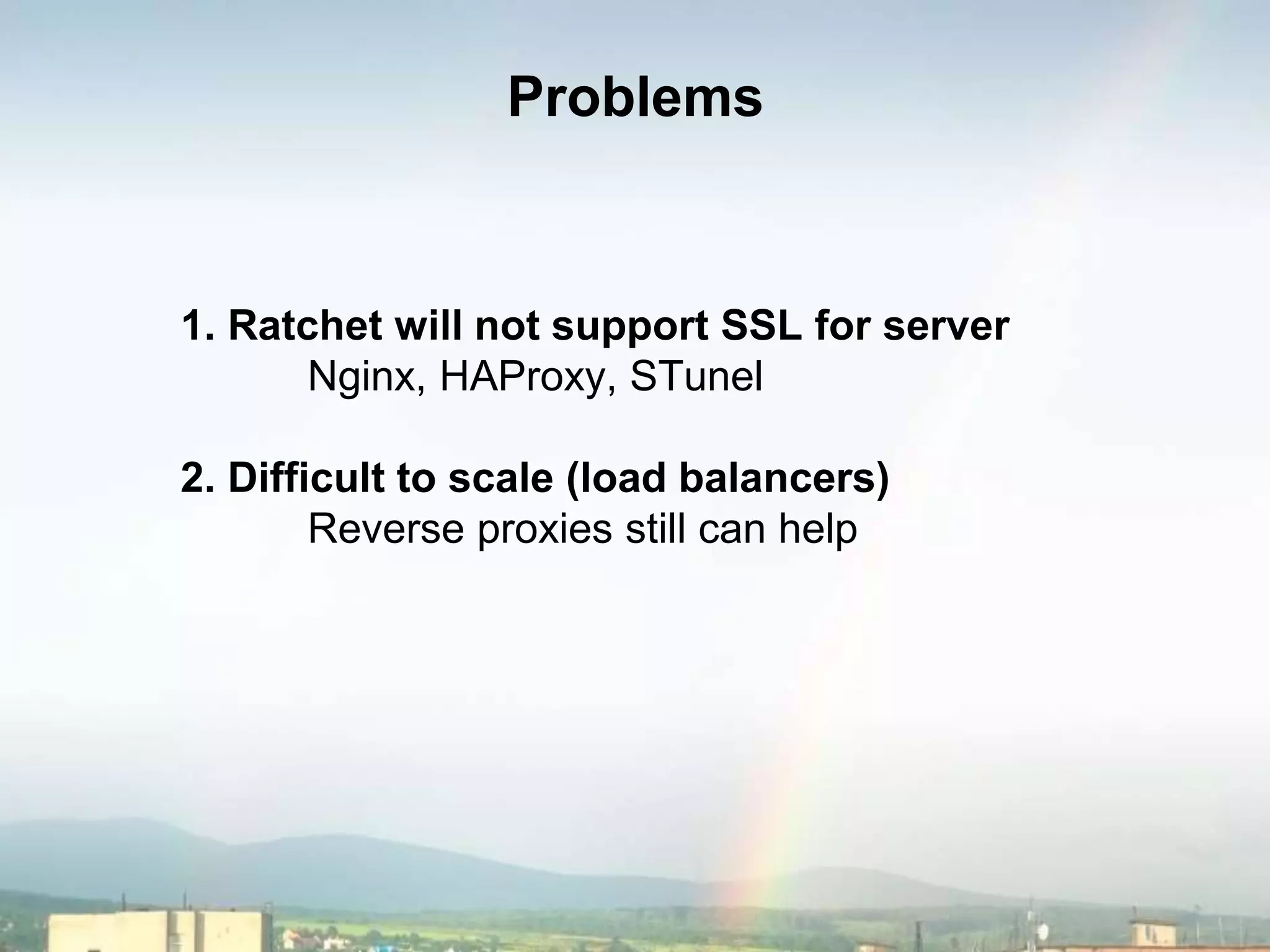 Problems

1. Ratchet will not support SSL for server
Nginx, HAProxy, STunel

2. Difficult to scale (load balancers)
Reverse proxies still can help